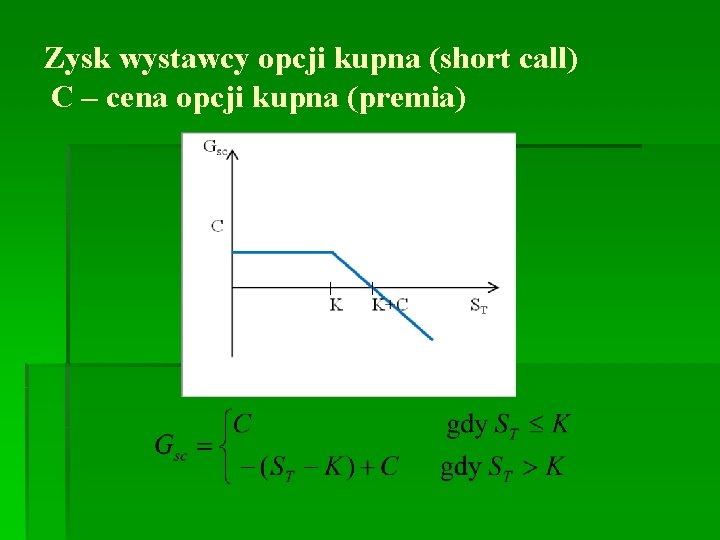 Zysk wystawcy opcji kupna (short call)
C – cena opcji kupna (premia)

$G_{sc}$

C

K

K+C

$S_T$

$G_{sc} = \begin{cases} C & \text{gdy } S_T \leq K \\ -(S_T - K) + C & \text{gdy } S_T > K \end{cases}$